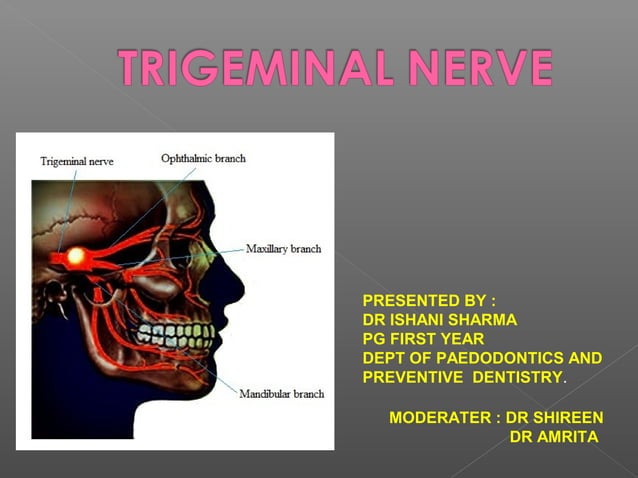 TRIGEMINAL NERVE

Trigeminal nerve
Ophthalmic branch
Maxillary branch
Mandibular branch

PRESENTED BY :
DR ISHANI SHARMA
PG FIRST YEAR
DEPT OF PAEDODONTICS AND PREVENTIVE DENTISTRY.

MODERATER : DR SHIREEN
DR AMRITA